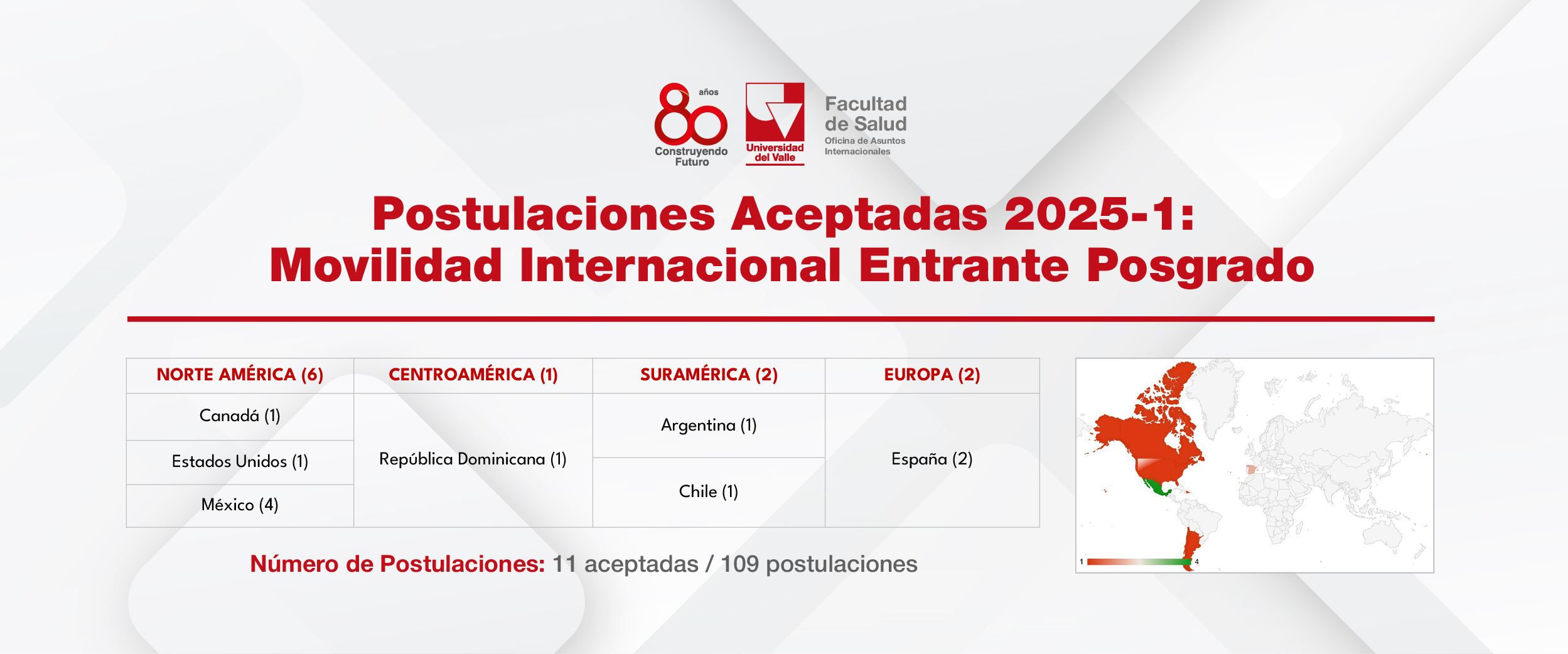 80 años
Construyendo Futuro

Universidad del Valle

Facultad de Salud
Oficina de Asuntos Internacionales

Postulaciones Aceptadas 2025-1:
Movilidad Internacional Entrante Posgrado

| NORTE AMÉRICA (6) | CENTROAMÉRICA (1) | SURAMÉRICA (2) | EUROPA (2) |
|---|---|---|---|
| Canadá (1) | República Dominicana (1) | Argentina (1) | España (2) |
| Estados Unidos (1) | | Chile (1) | |
| México (4) | | | |

Número de Postulaciones: 11 aceptadas / 109 postulaciones

1
4